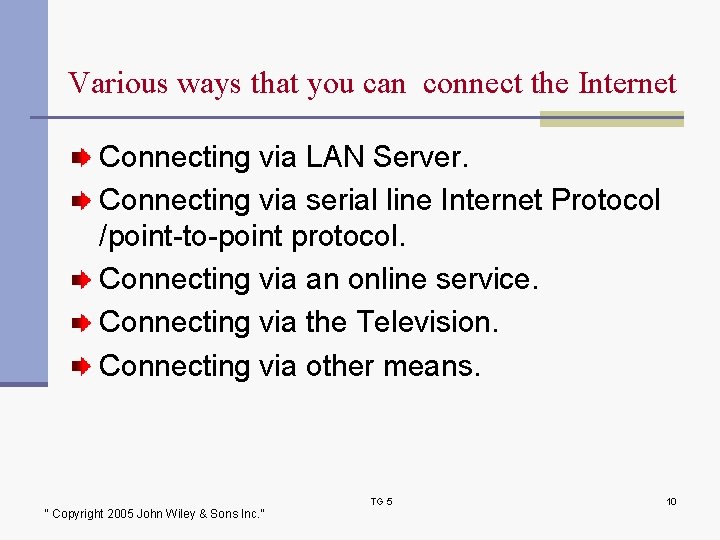 Various ways that you can  connect the Internet

Connecting via LAN Server.

Connecting via serial line Internet Protocol /point-to-point protocol.

Connecting via an online service.

Connecting via the Television.

Connecting via other means.

" Copyright 2005 John Wiley & Sons Inc."

TG 5

10